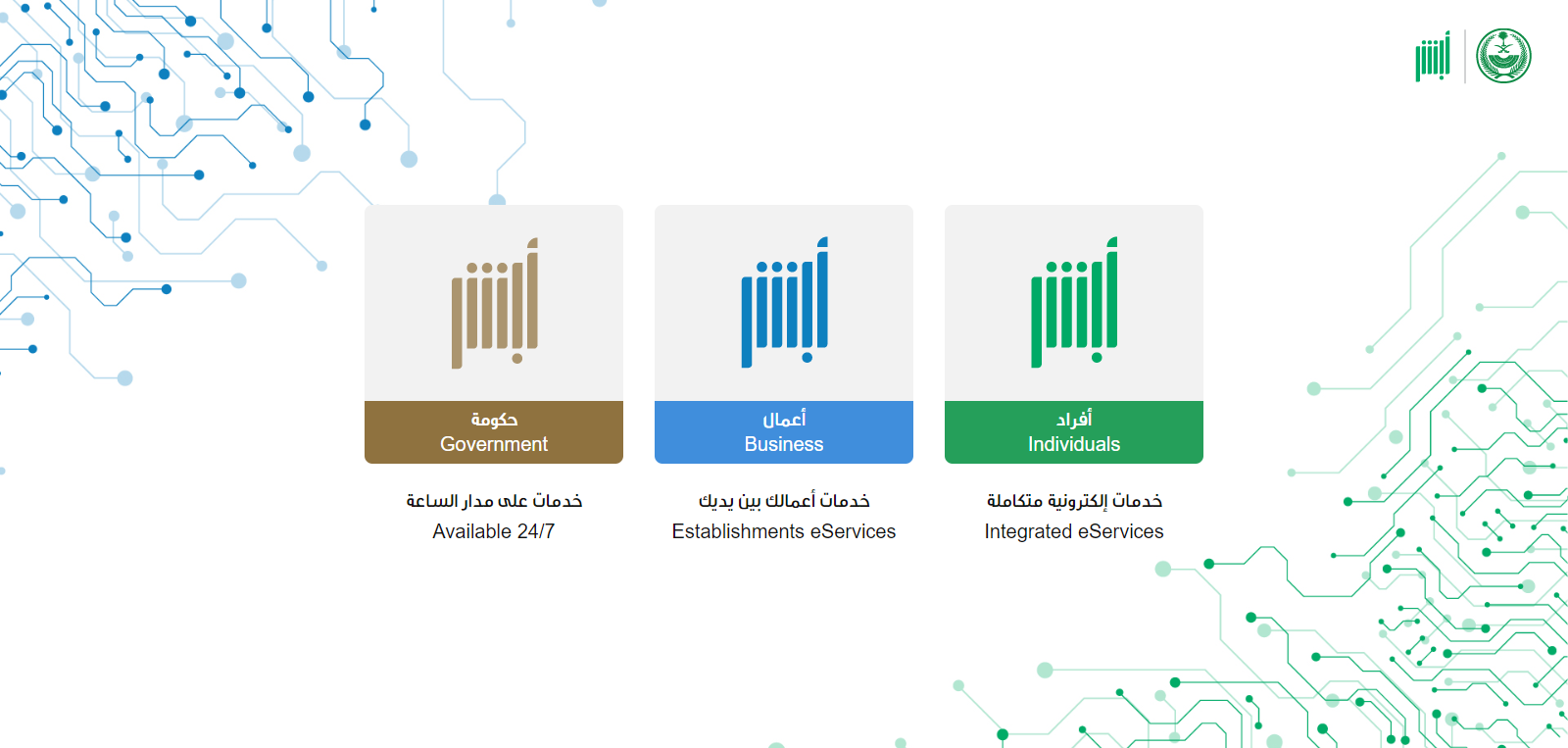 أبشر

أبشر

حكومة
Government

خدمات على مدار الساعة
Available 24/7

أبشر

أعمال
Business

خدمات أعمالك بين يديك
Establishments eServices

أبشر

أفراد
Individuals

خدمات إلكترونية متكاملة
Integrated eServices